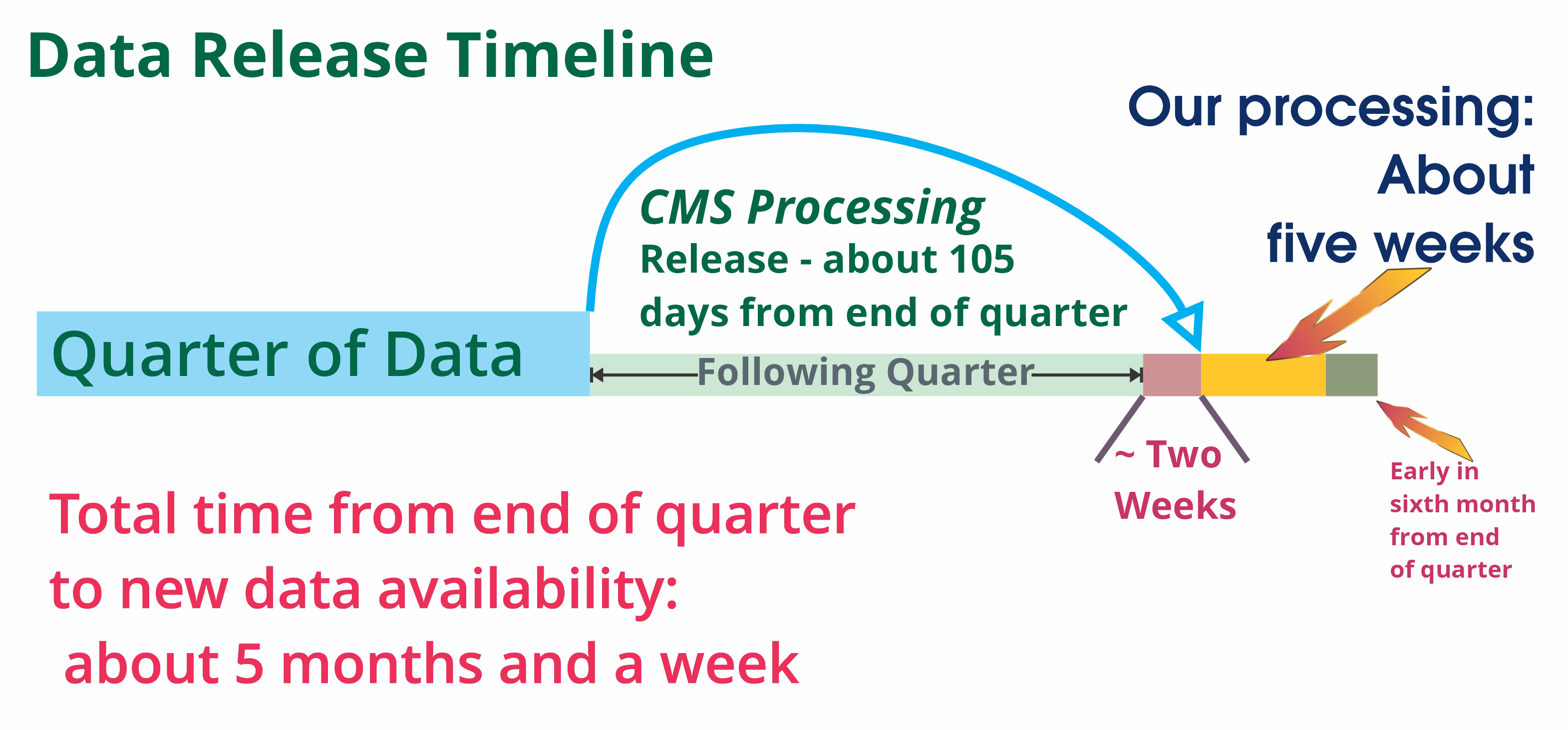 Data Release Timeline

Our processing: About five weeks

CMS Processing
Release - about 105 days from end of quarter

Quarter of Data

Following Quarter

~ Two Weeks

Early in sixth month from end of quarter

Total time from end of quarter to new data availability:
about 5 months and a week